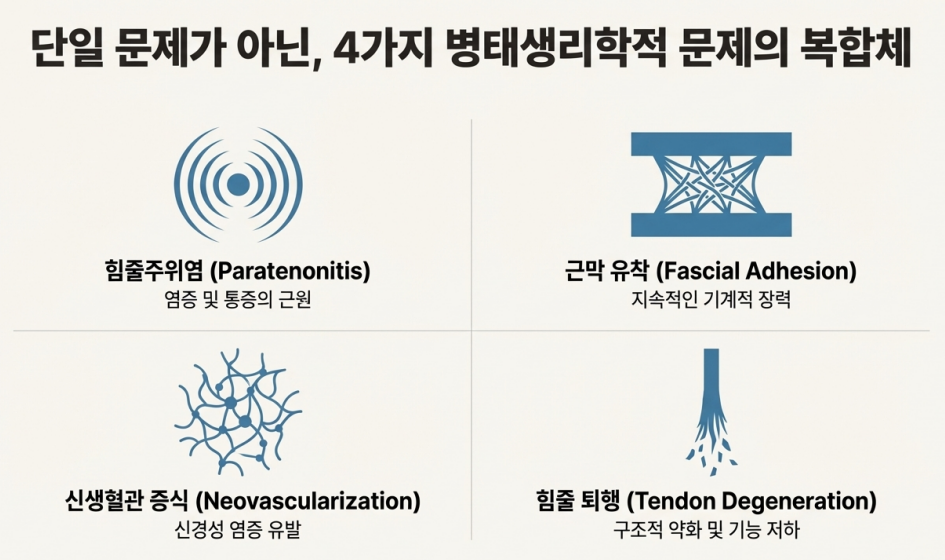 단일 문제가 아닌, 4가지 병태생리학적 문제의 복합체

힘줄주위염 (Paratenonitis)
염증 및 통증의 근원

근막 유착 (Fascial Adhesion)
지속적인 기계적 장력

신생혈관 증식 (Neovascularization)
신경성 염증 유발

힘줄 퇴행 (Tendon Degeneration)
구조적 약화 및 기능 저하